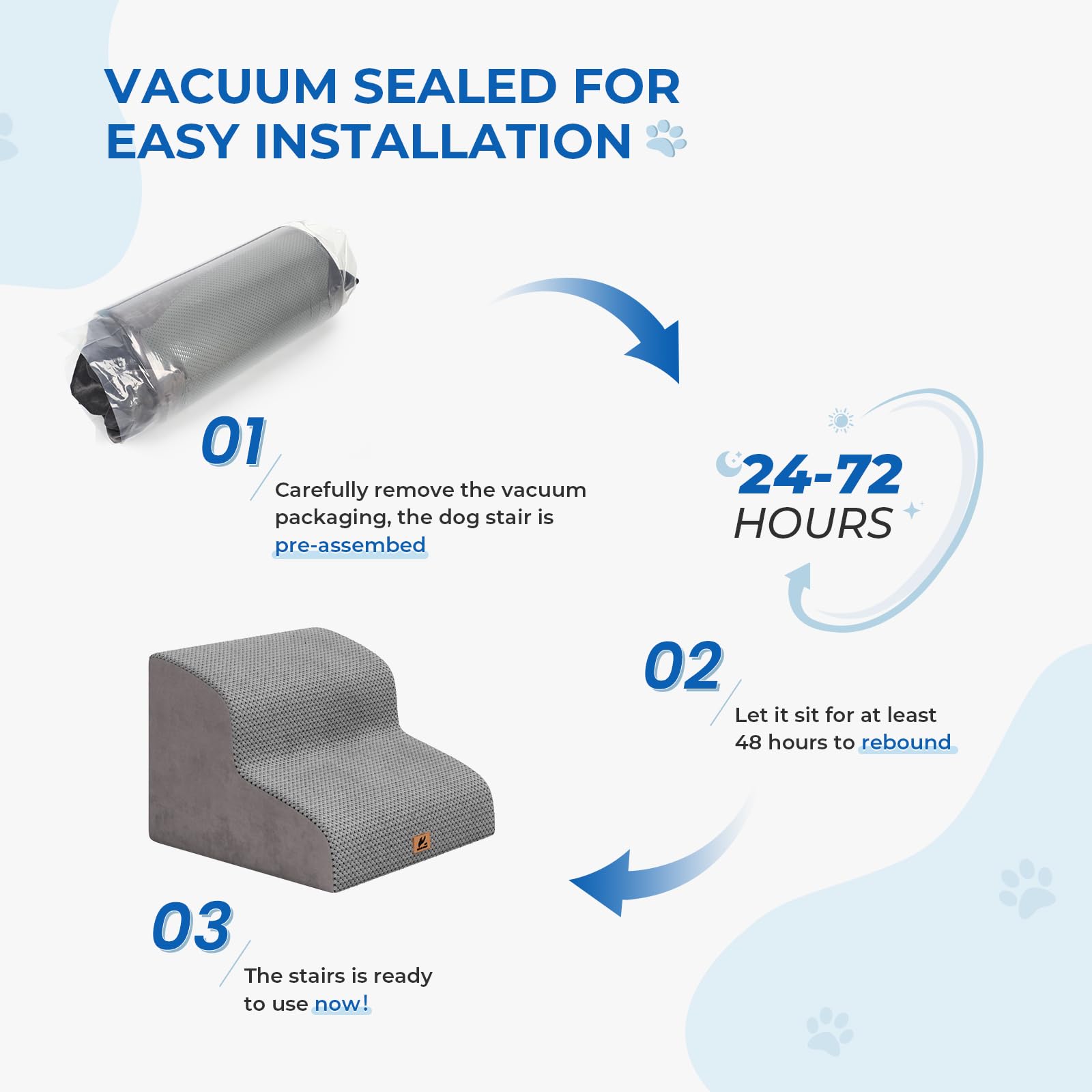 VACUUM SEALED FOR EASY INSTALLATION

01

Carefully remove the vacuum packaging, the dog stair is pre-assembed

24-72 HOURS

02

Let it sit for at least 48 hours to rebound

03

The stairs is ready to use now!